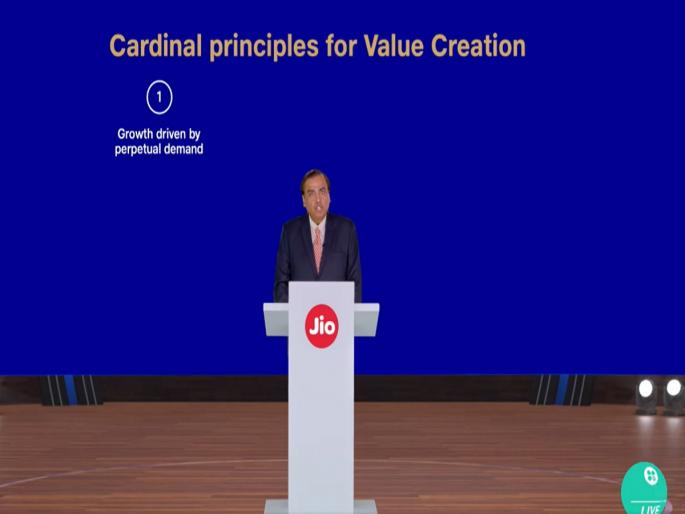 Cardinal principles for Value Creation

1

Growth driven by perpetual demand

Jio

LIVE